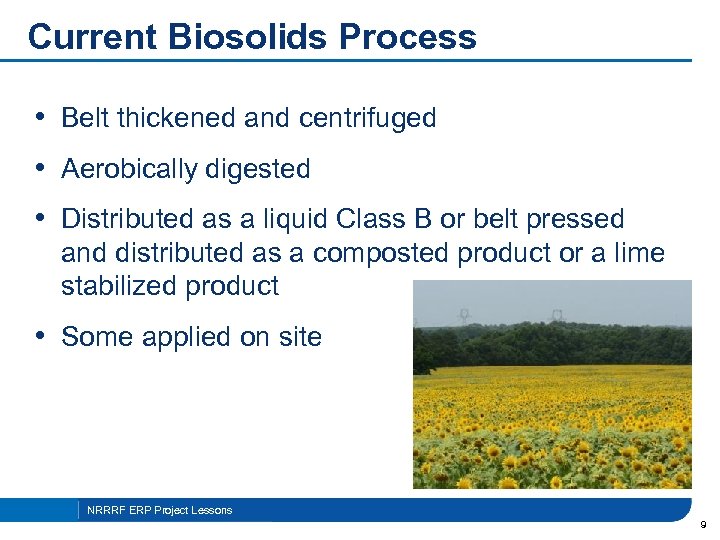 Current Biosolids Process

• Belt thickened and centrifuged

• Aerobically digested

• Distributed as a liquid Class B or belt pressed and distributed as a composted product or a lime stabilized product

• Some applied on site

NRRRF ERP Project Lessons

9